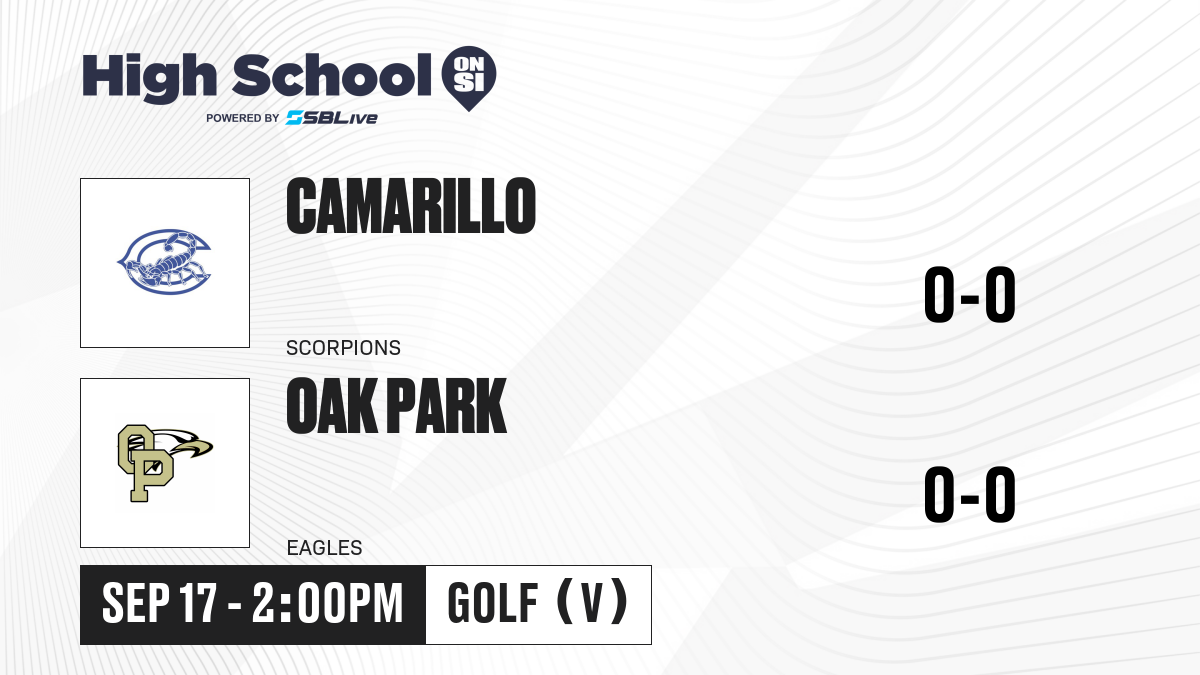 High School ON SI
POWERED BY SBLive

CAMARILLO
SCORPIONS
0-0

OAK PARK
EAGLES
0-0

SEP 17 - 2:00PM
GOLF (V)